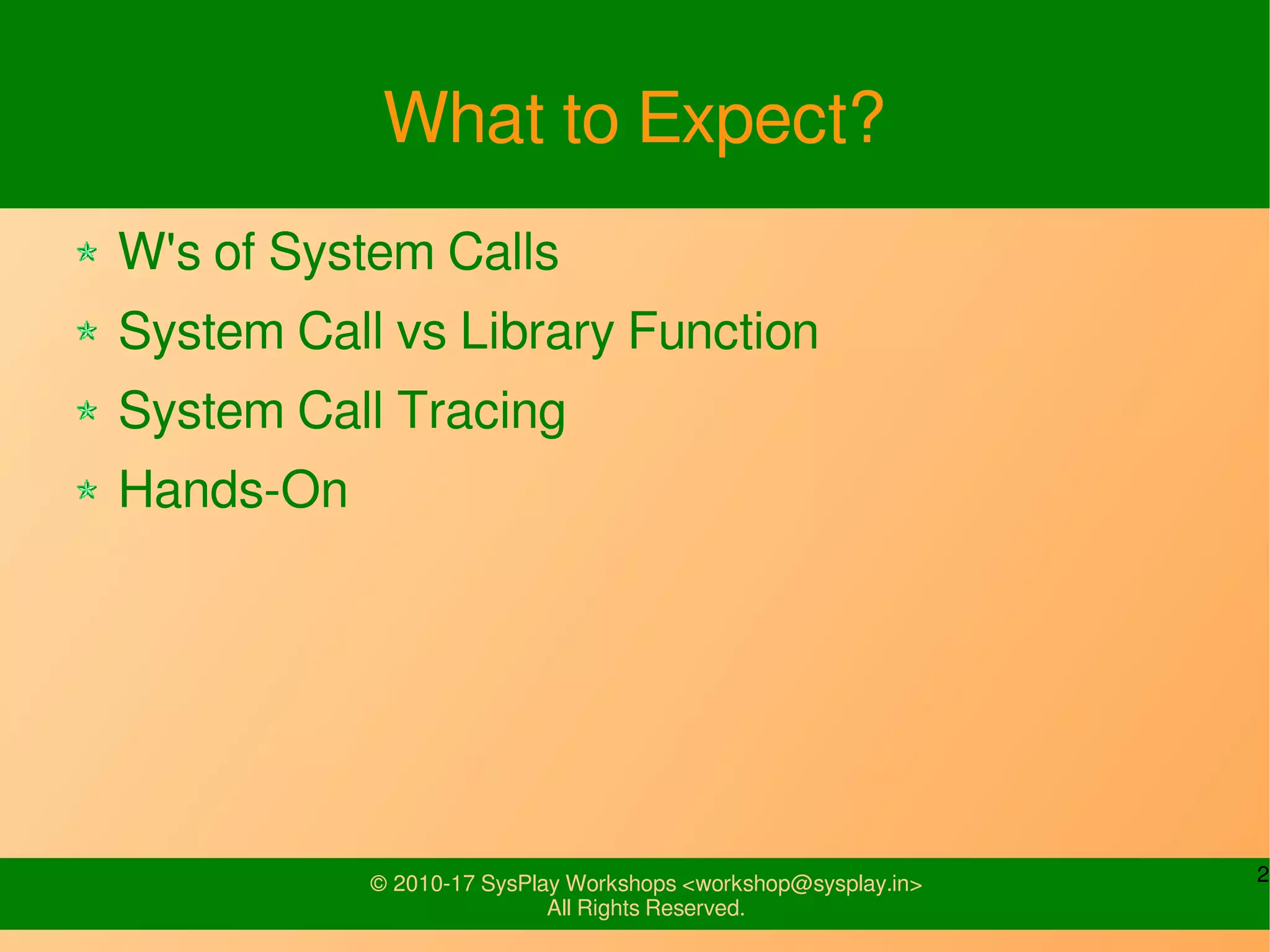 What to Expect?

W's of System Calls

System Call vs Library Function

System Call Tracing

Hands-On

© 2010-17 SysPlay Workshops <workshop@sysplay.in>
All Rights Reserved.

2